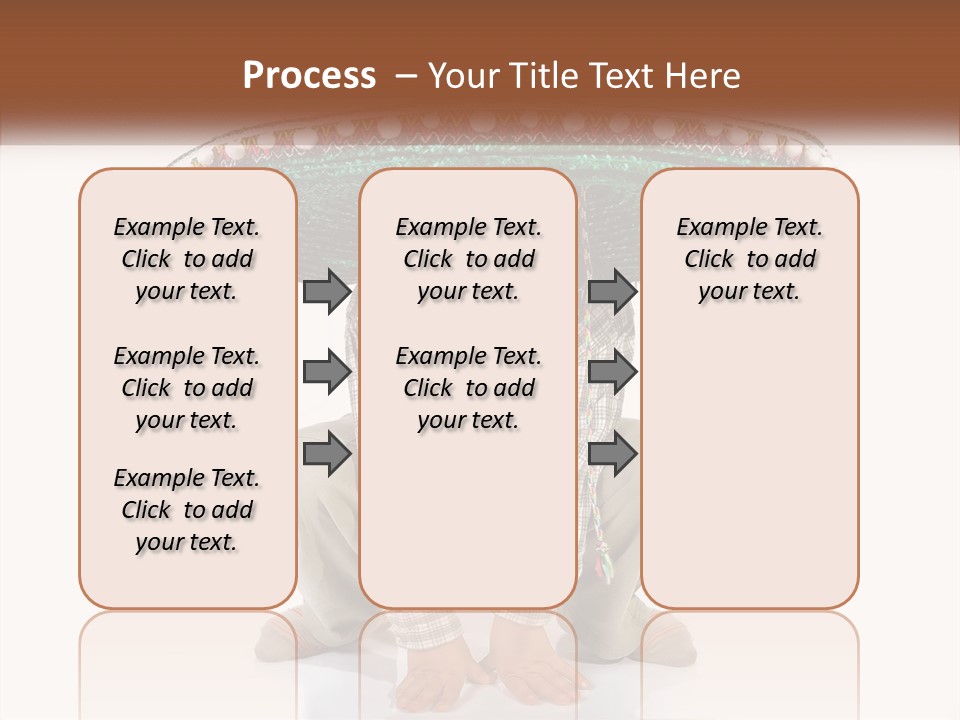 Process – Your Title Text Here

Example Text. Click to add your text.

Example Text. Click to add your text.

Example Text. Click to add your text.

Example Text. Click to add your text.

Example Text. Click to add your text.

Example Text. Click to add your text.